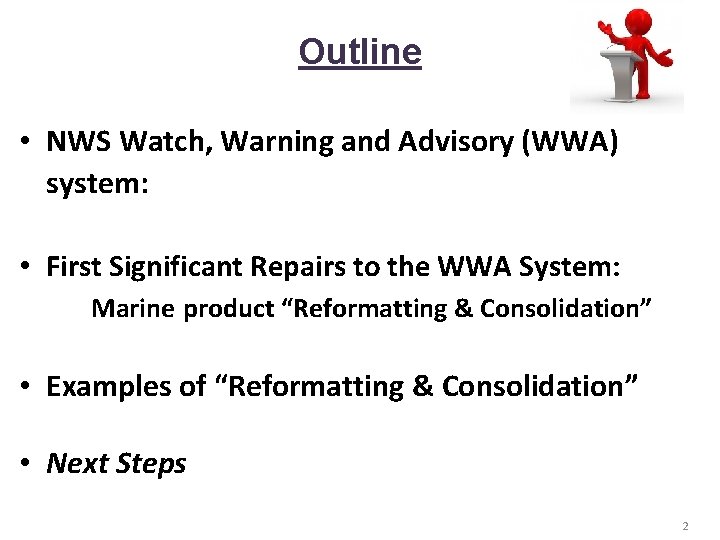 Outline

• NWS Watch, Warning and Advisory (WWA) system:

• First Significant Repairs to the WWA System:
Marine product “Reformatting & Consolidation”

• Examples of “Reformatting & Consolidation”

• Next Steps

2